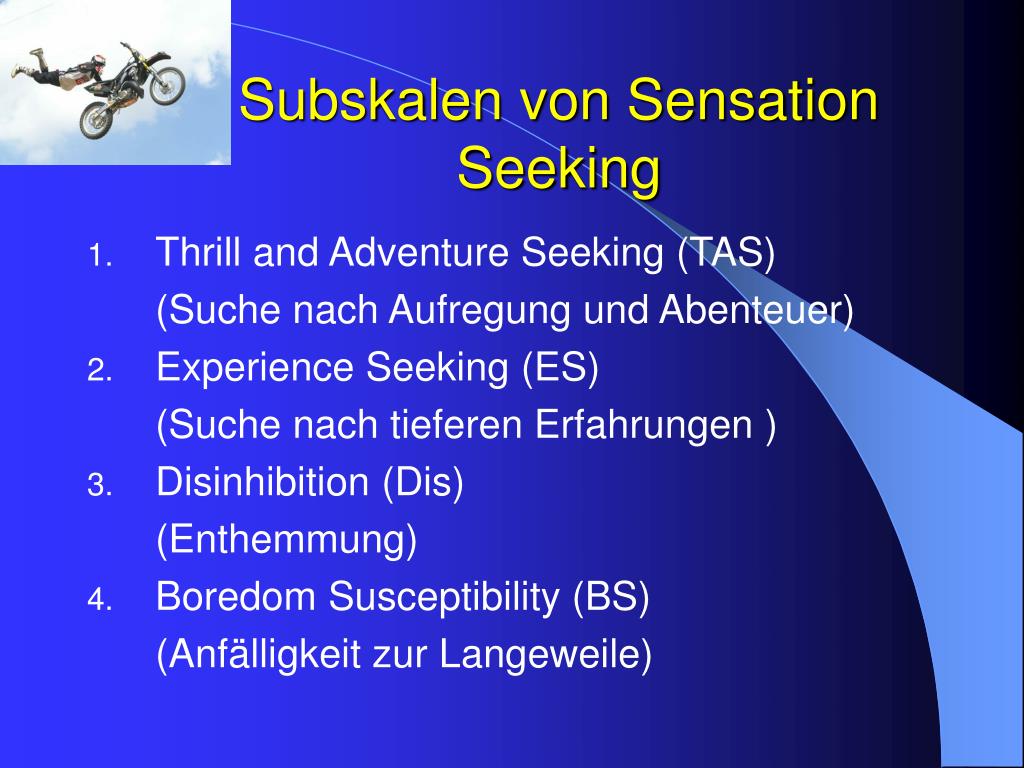 Subskalen von Sensation Seeking

1. Thrill and Adventure Seeking (TAS)
(Suche nach Aufregung und Abenteuer)
2. Experience Seeking (ES)
(Suche nach tieferen Erfahrungen )
3. Disinhibition (Dis)
(Enthemmung)
4. Boredom Susceptibility (BS)
(Anfälligkeit zur Langeweile)